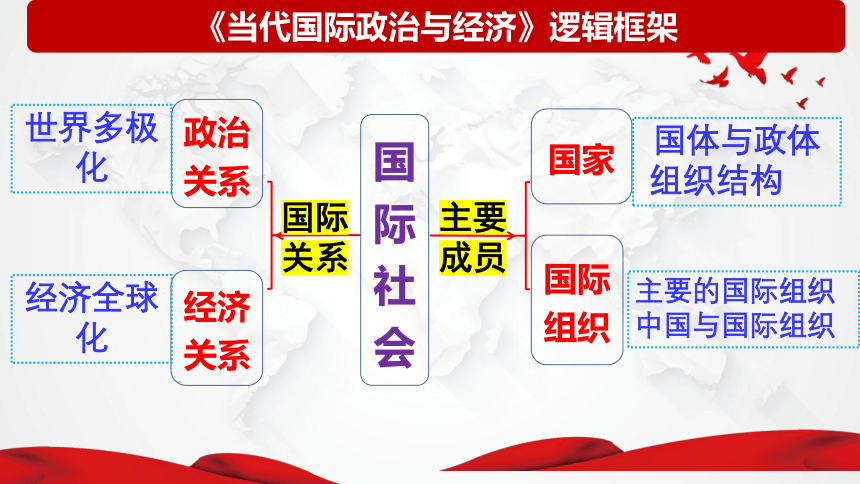 《当代国际政治与经济》逻辑框架

世界多极化

政治关系

经济全球化

经济关系

国际关系

国际社会

主要成员

国家

国体与政体
组织结构

国际组织

主要的国际组织
中国与国际组织